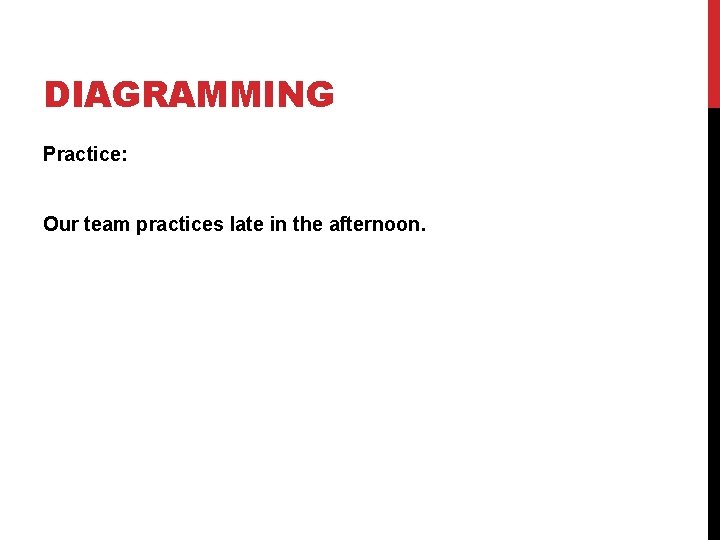 DIAGRAMMING

Practice:

Our team practices late in the afternoon.